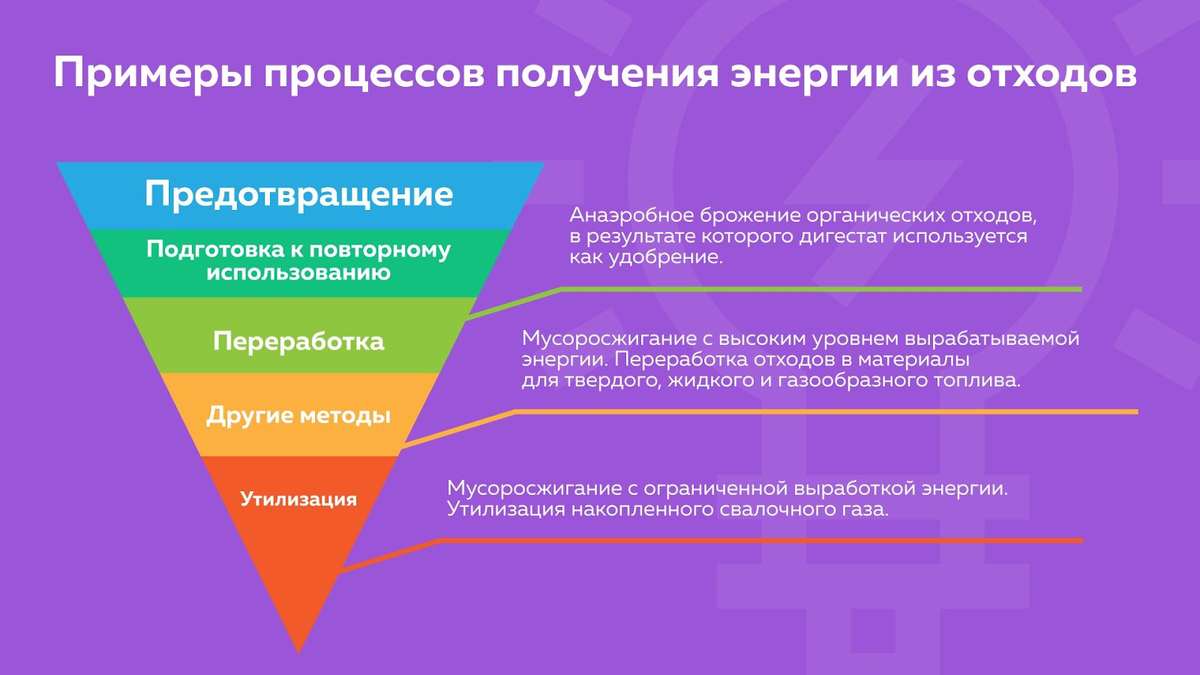 Примеры процессов получения энергии из отходов

Предотвращение

Подготовка к повторному использованию

Переработка

Другие методы

Утилизация

Анаэробное брожение органических отходов, в результате которого дигестат используется как удобрение.

Мусоросжигание с высоким уровнем вырабатываемой энергии. Переработка отходов в материалы для твердого, жидкого и газообразного топлива.

Мусоросжигание с ограниченной выработкой энергии. Утилизация накопленного свалочного газа.